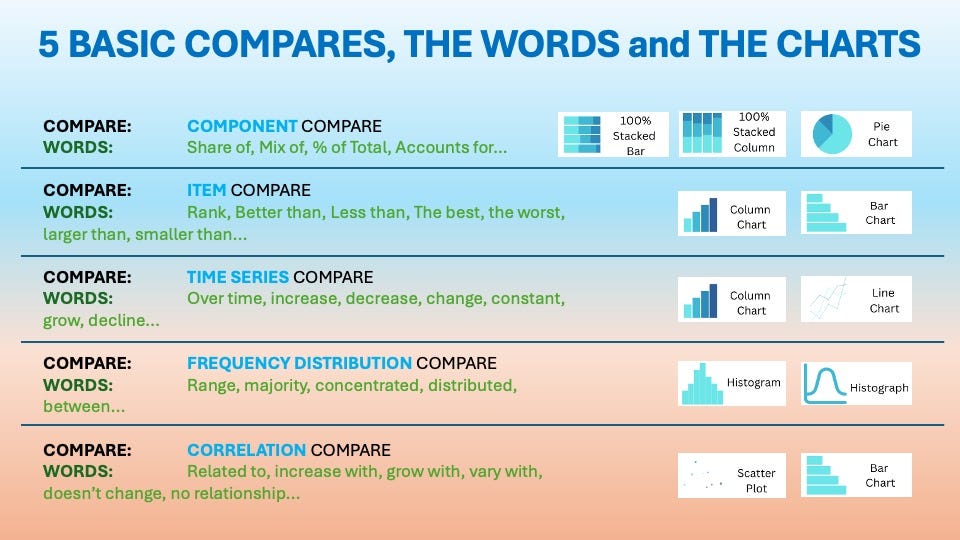 5 BASIC COMPARES, THE WORDS and THE CHARTS

COMPARE: COMPONENT COMPARE
WORDS: Share of, Mix of, % of Total, Accounts for...

100% Stacked Bar
100% Stacked Column
Pie Chart

COMPARE: ITEM COMPARE
WORDS: Rank, Better than, Less than, The best, the worst, larger than, smaller than...

Column Chart
Bar Chart

COMPARE: TIME SERIES COMPARE
WORDS: Over time, increase, decrease, change, constant, grow, decline...

Column Chart
Line Chart

COMPARE: FREQUENCY DISTRIBUTION COMPARE
WORDS: Range, majority, concentrated, distributed, between...

Histogram
Histograph

COMPARE: CORRELATION COMPARE
WORDS: Related to, increase with, grow with, vary with, doesn't change, no relationship...

Scatter Plot
Bar Chart